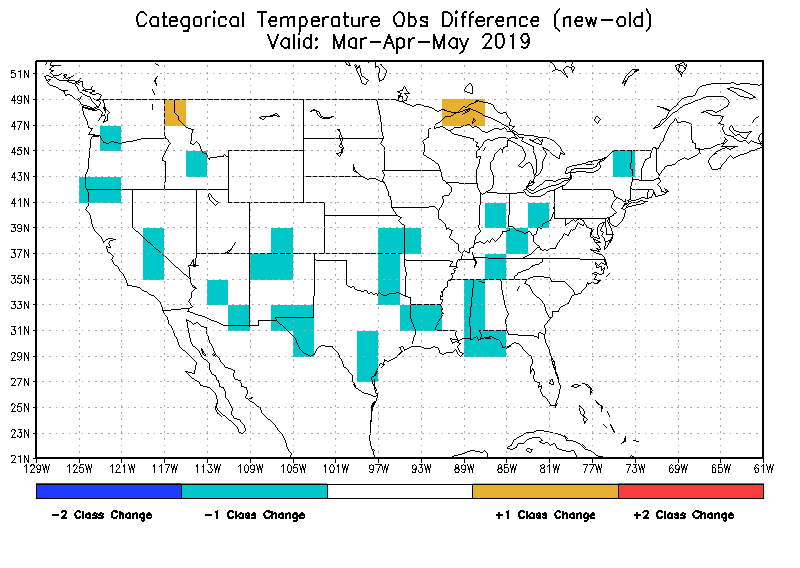 Categorical Temperature Obs Difference (new-old)
Valid: Mar-Apr-May 2019

51N
49N
47N
45N
43N
41N
39N
37N
35N
33N
31N
29N
27N
25N
23N
21N

129W 125W 121W 117W 113W 109W 105W 101W 97W 93W 89W 85W 81W 77W 73W 69W 65W 61W

-2 Class Change
-1 Class Change
+1 Class Change
+2 Class Change